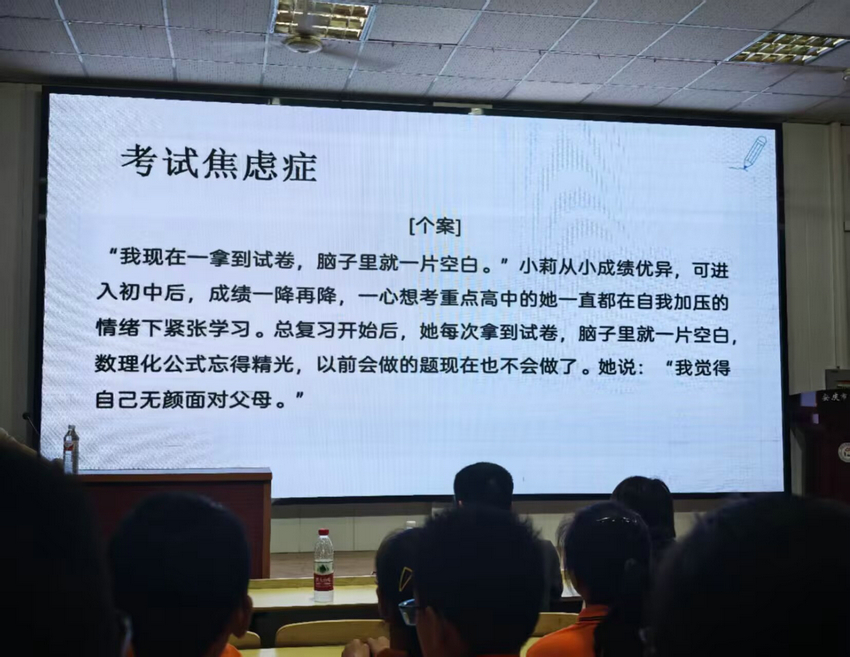 考试焦虑症

[个案]

“我现在一拿到试卷，脑子里就一片空白。”小莉从小成绩优异，可进入初中后，成绩一降再降，一心想考重点高中的她一直都在自我加压的情绪下紧张学习。总复习开始后，她每次拿到试卷，脑子里就一片空白，数理化公式忘得精光，以前会做的题现在也不会做了。她说：“我觉得自己无颜面对父母。”